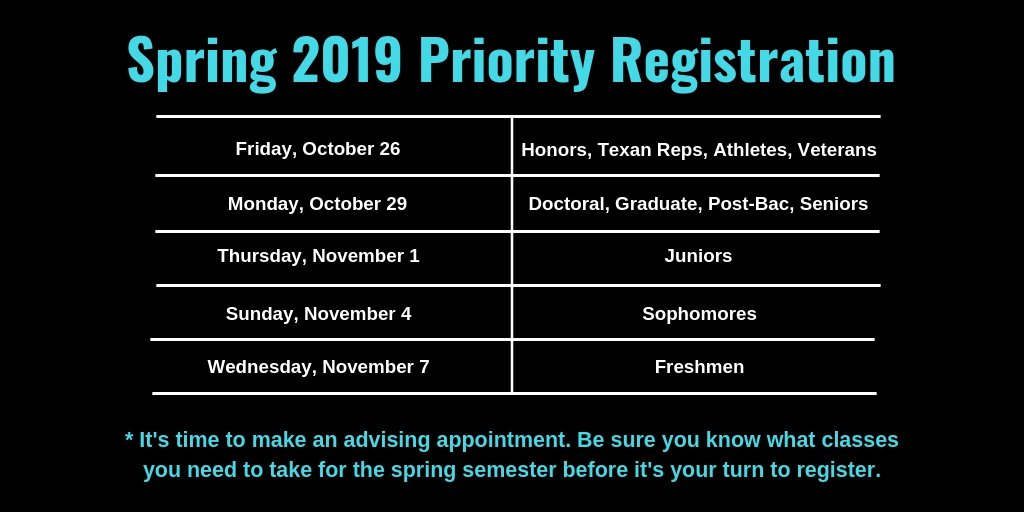 Spring 2019 Priority Registration

| Friday, October 26 | Honors, Texan Reps, Athletes, Veterans |
|---|---|
| Monday, October 29 | Doctoral, Graduate, Post-Bac, Seniors |
| Thursday, November 1 | Juniors |
| Sunday, November 4 | Sophomores |
| Wednesday, November 7 | Freshmen |

* It's time to make an advising appointment. Be sure you know what classes you need to take for the spring semester before it's your turn to register.